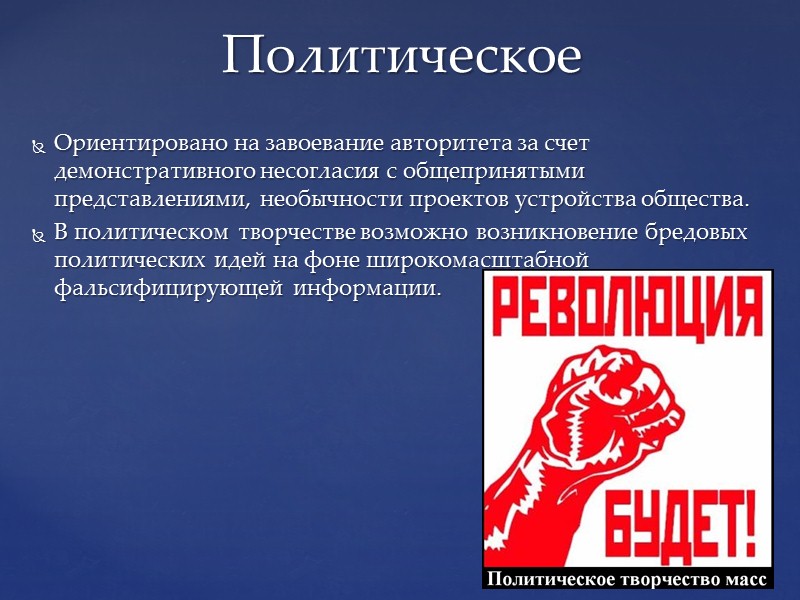 Политическое

Ориентировано на завоевание авторитета за счет демонстративного несогласия с общепринятыми представлениями, необычности проектов устройства общества.

В политическом творчестве возможно возникновение бредовых политических идей на фоне широкомасштабной фальсифицирующей информации.

РЕВОЛЮЦИЯ

БУДЕТ!

Политическое творчество масс